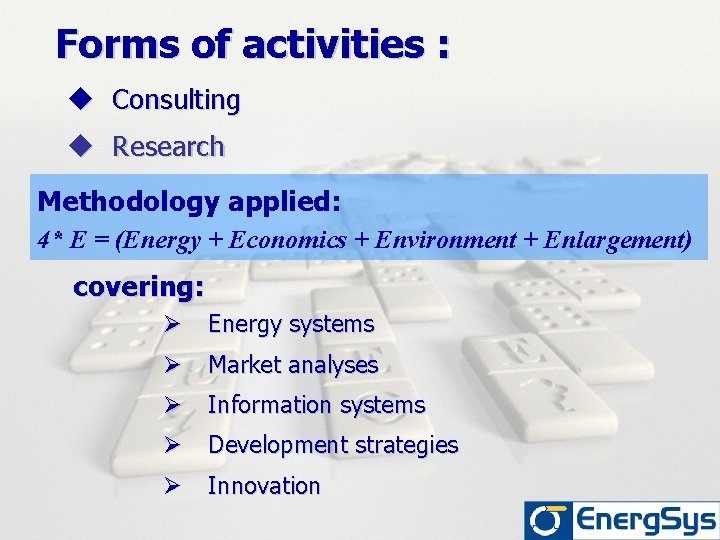 Forms of activities :

◆ Consulting

◆ Research

Methodology applied:

4* E = (Energy + Economics + Environment + Enlargement)

covering:

➢ Energy systems

➢ Market analyses

➢ Information systems

➢ Development strategies

➢ Innovation

EnergSys